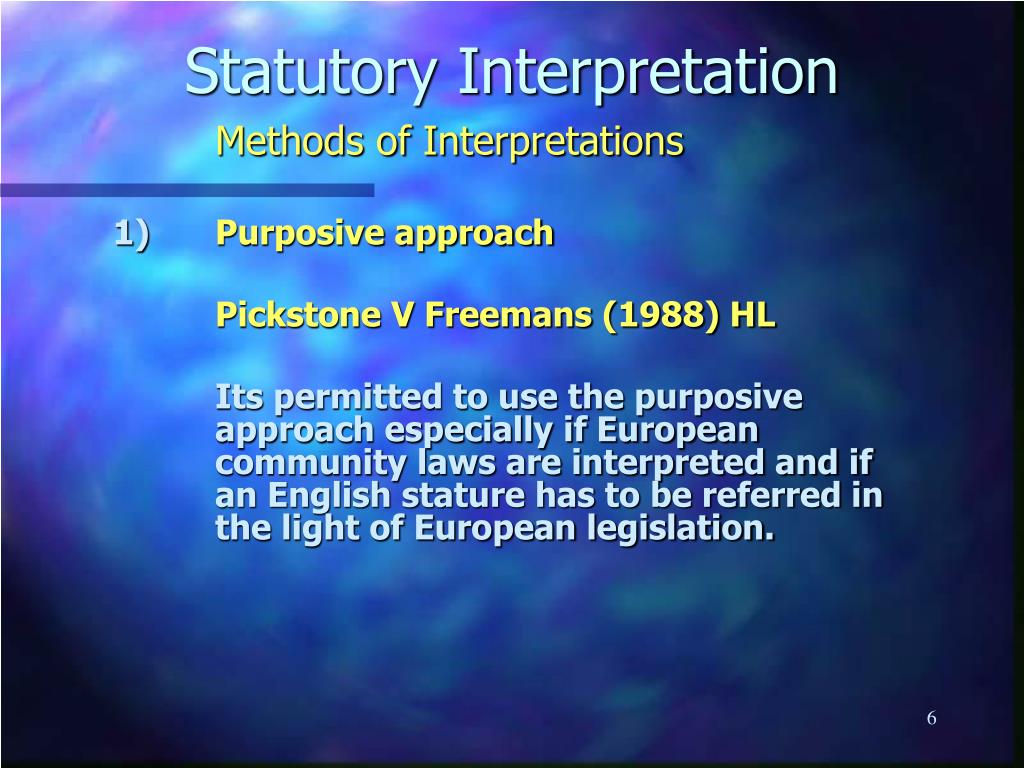 Statutory Interpretation

Methods of Interpretations

1) Purposive approach

Pickstone V Freemans (1988) HL

Its permitted to use the purposive approach especially if European community laws are interpreted and if an English stature has to be referred in the light of European legislation.

6